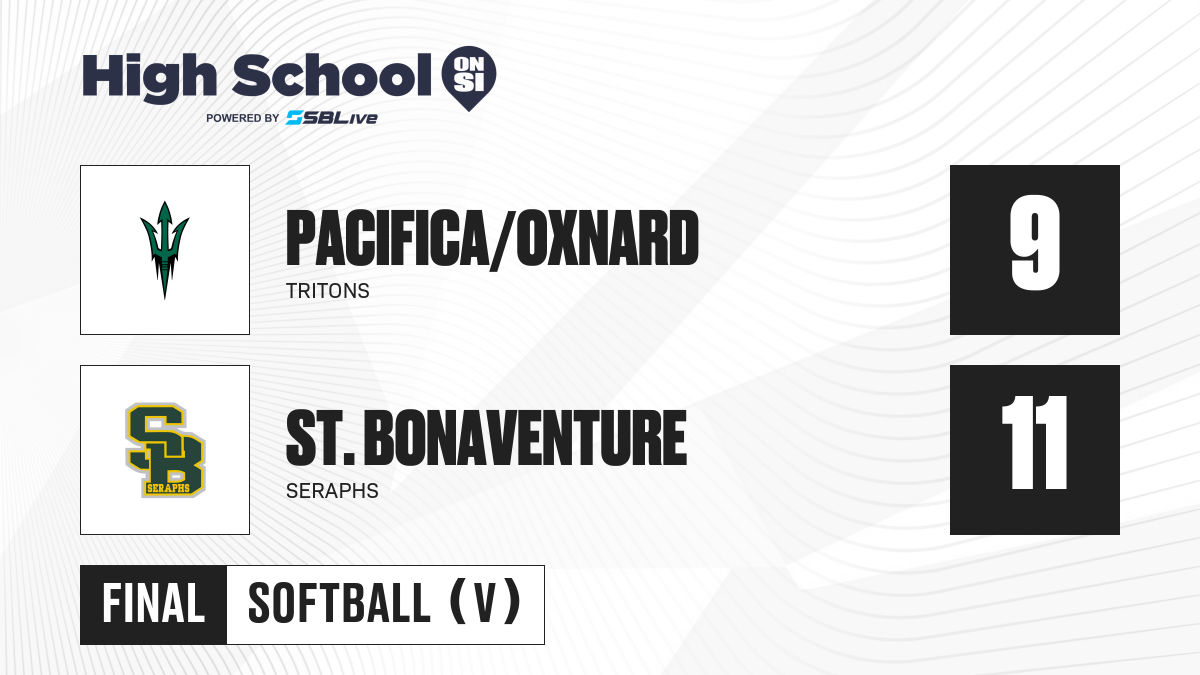 High School ON SI
POWERED BY SBLive

PACIFICA/OXNARD
TRITONS

9

SB
SERAPHS

ST. BONAVENTURE
SERAPHS

11

FINAL SOFTBALL (V)